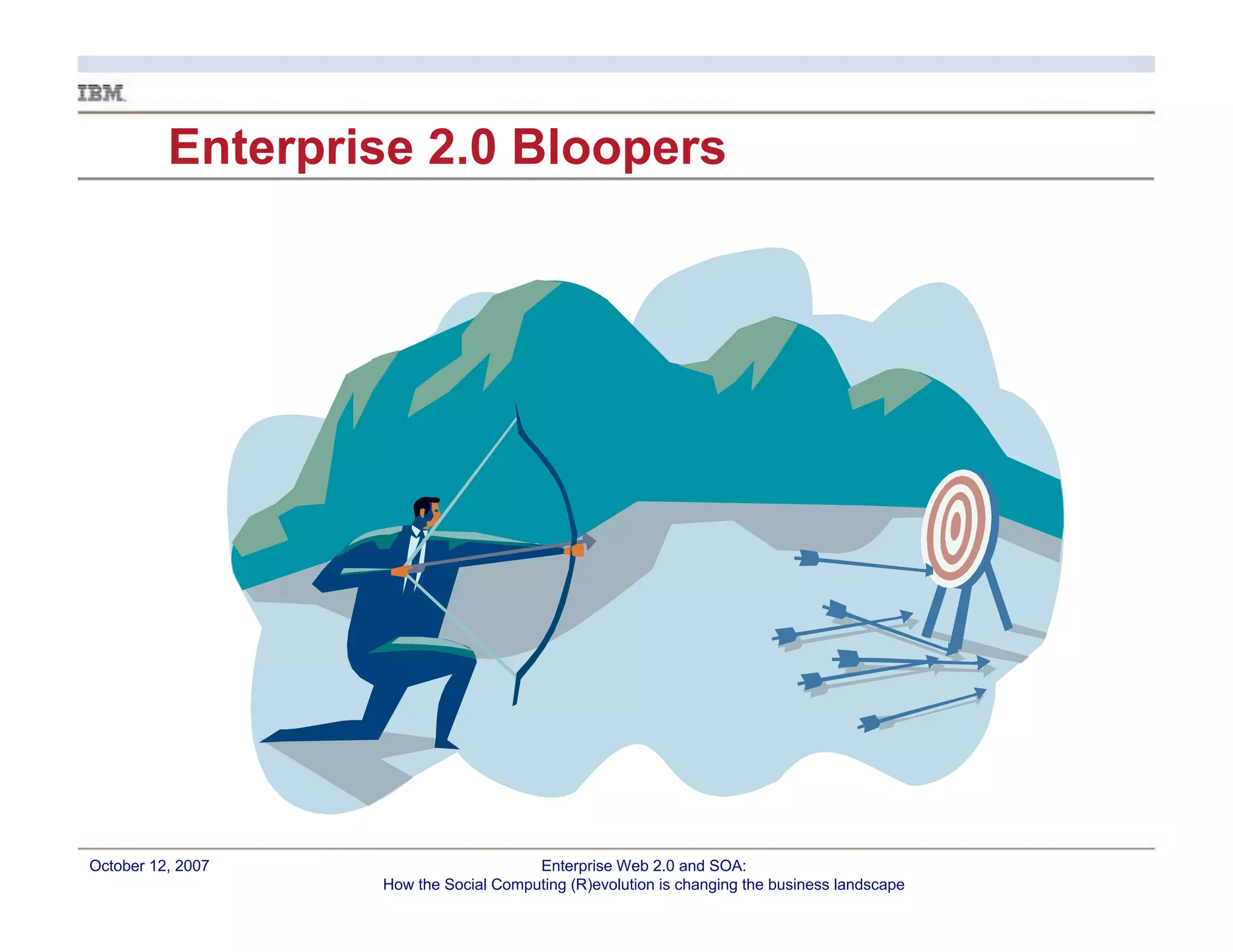 IBM

Enterprise 2.0 Bloopers

October 12, 2007

Enterprise Web 2.0 and SOA:
How the Social Computing (R)evolution is changing the business landscape